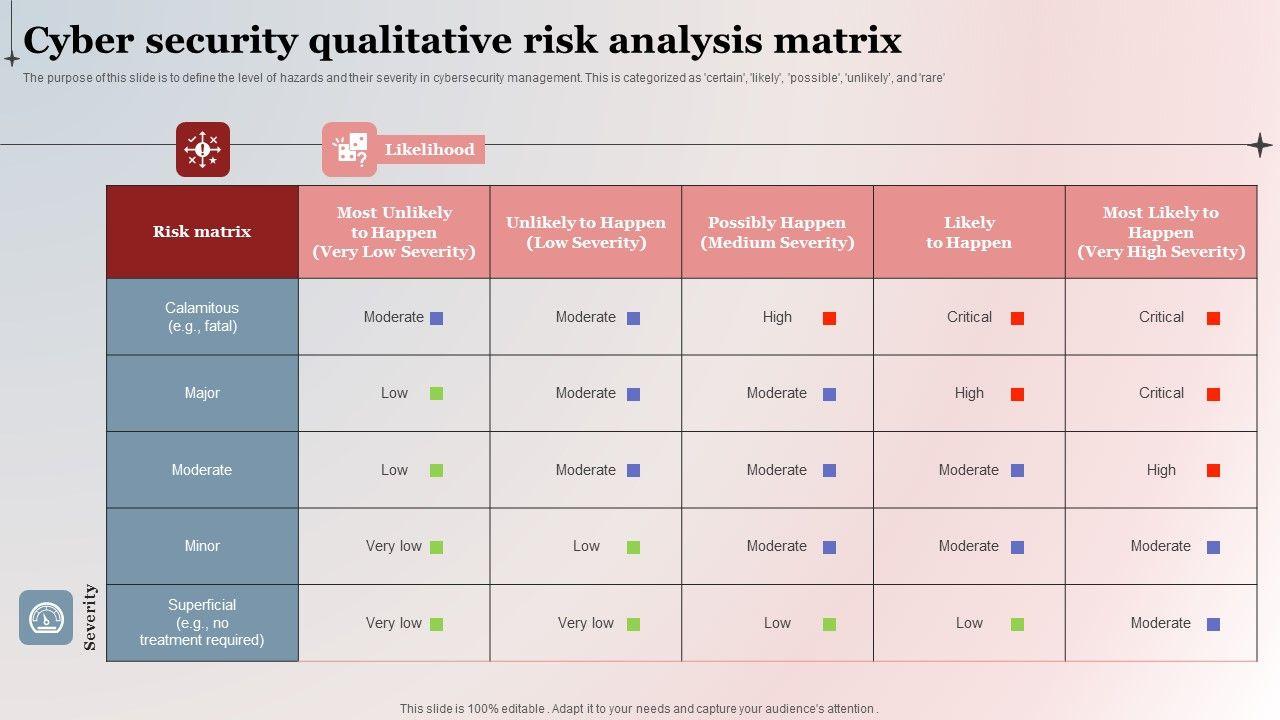 Cyber security qualitative risk analysis matrix

The purpose of this slide is to define the level of hazards and their severity in cybersecurity management. This is categorized as 'certain', 'likely', 'possible', 'unlikely', and 'rare'

Likelihood

| Risk matrix | Most Unlikely to Happen (Very Low Severity) | Unlikely to Happen (Low Severity) | Possibly Happen (Medium Severity) | Likely to Happen | Most Likely to Happen (Very High Severity) |
|---|---|---|---|---|---|
| Calamitous (e.g., fatal) | Moderate | Moderate | High | Critical | Critical |
| Major | Low | Moderate | Moderate | High | Critical |
| Moderate | Low | Moderate | Moderate | Moderate | High |
| Minor | Very low | Low | Moderate | Moderate | Moderate |
| Superficial (e.g., no treatment required) | Very low | Very low | Low | Low | Moderate |

Severity

This slide is 100% editable . Adapt it to your needs and capture your audience's attention .